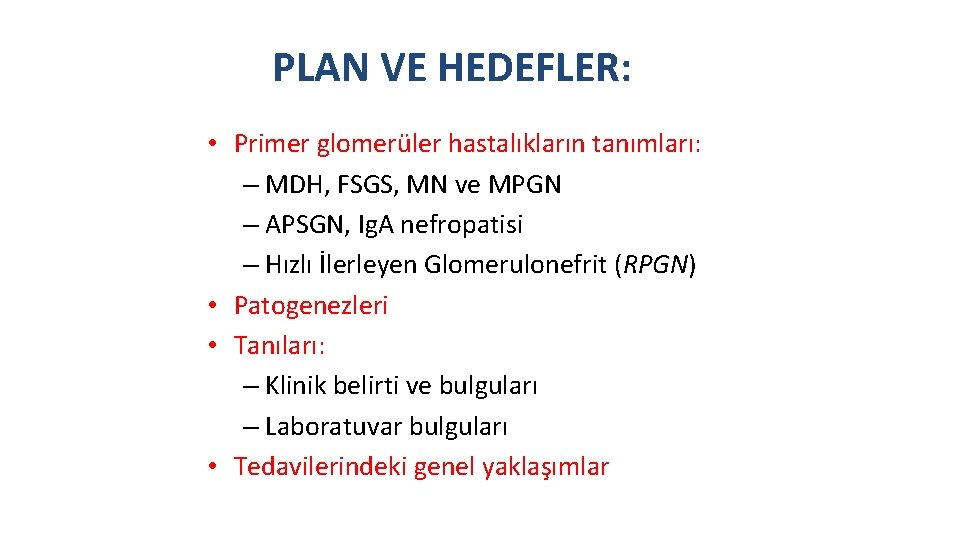 PLAN VE HEDEFLER:

• Primer glomerüler hastalıkların tanımları:
– MDH, FSGS, MN ve MPGN
– APSGN, IgA nefropatisi
– Hızlı İlerleyen Glomerulonefrit (RPGN)
• Patogenezleri
• Tanıları:
– Klinik belirti ve bulguları
– Laboratuvar bulguları
• Tedavilerindeki genel yaklaşımlar